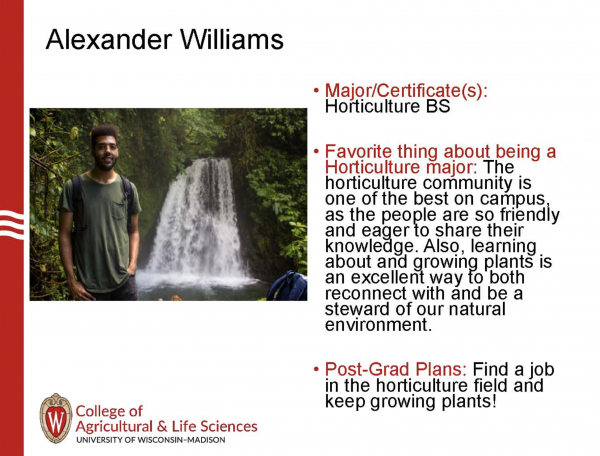 Alexander Williams

• Major/Certificate(s): Horticulture BS

• Favorite thing about being a Horticulture major: The horticulture community is one of the best on campus, as the people are so friendly and eager to share their knowledge. Also, learning about and growing plants is an excellent way to both reconnect with and be a steward of our natural environment.

• Post-Grad Plans: Find a job in the horticulture field and keep growing plants!

W

College of Agricultural & Life Sciences
UNIVERSITY OF WISCONSIN–MADISON